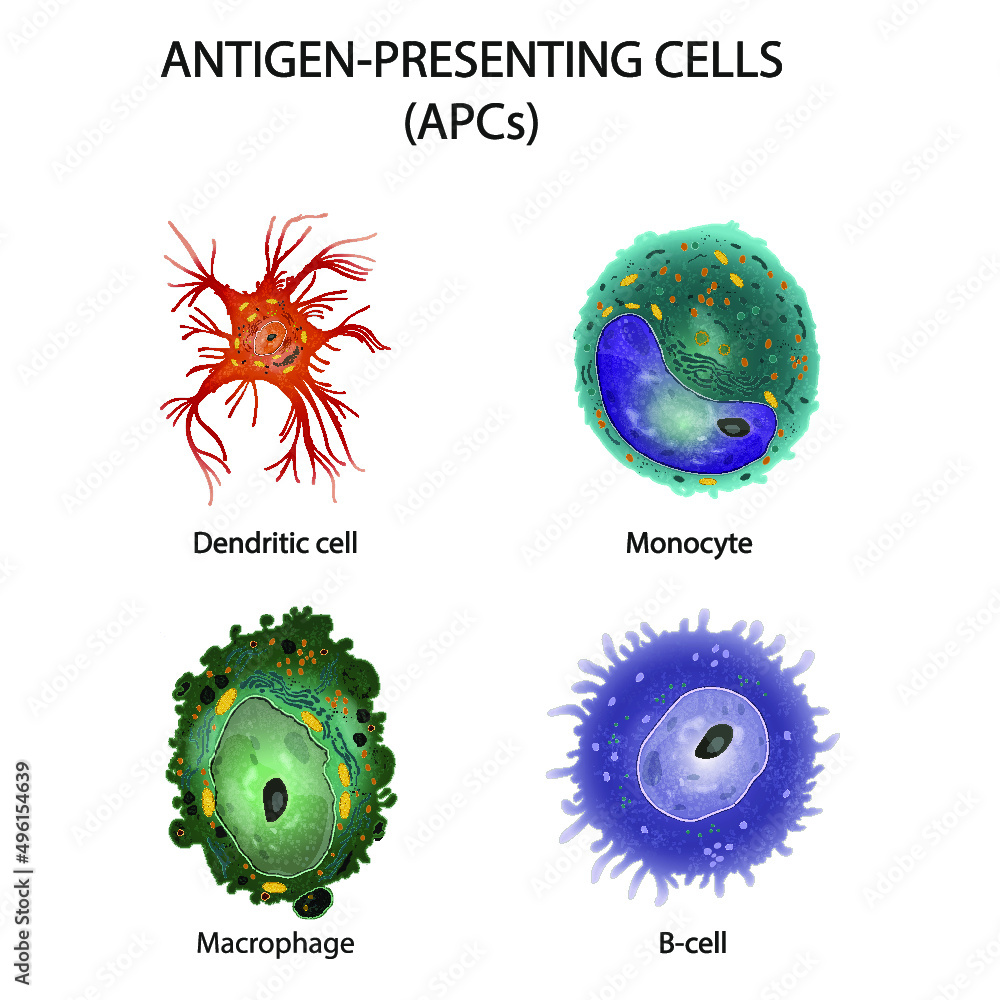 ANTIGEN-PRESENTING CELLS
(APCs)

Dendritic cell

Monocyte

Macrophage

B-cell

Adobe Stock | #496154639